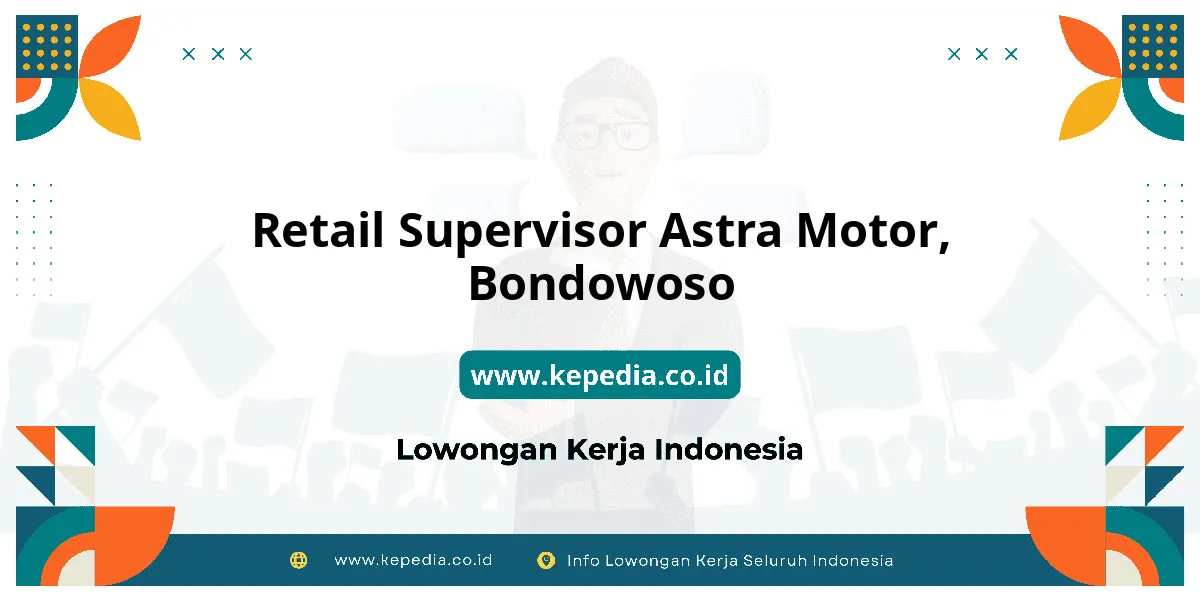 Retail Supervisor Astra Motor, Bondowoso

www.kepedia.co.id

Lowongan Kerja Indonesia

www.kepedia.co.id

Info Lowongan Kerja Seluruh Indonesia